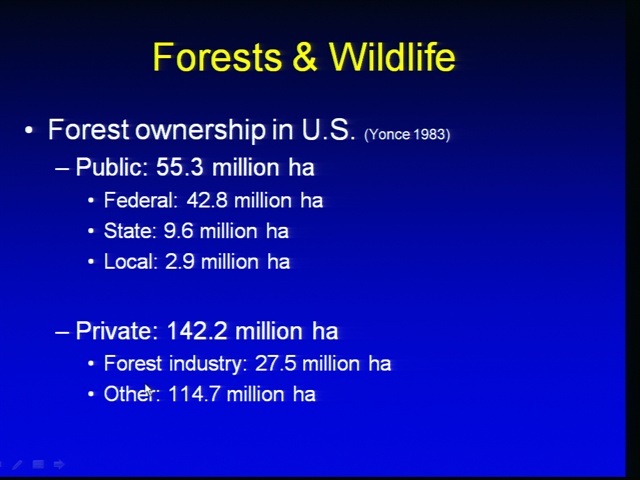 Forests & Wildlife

• Forest ownership in U.S. (Yonce 1983)
– Public: 55.3 million ha
• Federal: 42.8 million ha
• State: 9.6 million ha
• Local: 2.9 million ha

– Private: 142.2 million ha
• Forest industry: 27.5 million ha
• Other: 114.7 million ha